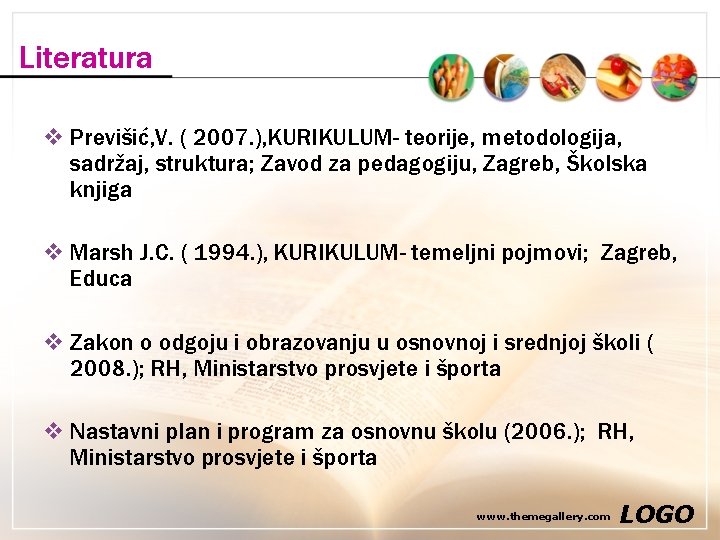 Literatura

❖ Previšić,V. ( 2007.),KURIKULUM- teorije, metodologija, sadržaj, struktura; Zavod za pedagogiju, Zagreb, Školska knjiga

❖ Marsh J.C. ( 1994.), KURIKULUM- temeljni pojmovi; Zagreb, Educa

❖ Zakon o odgoju i obrazovanju u osnovnoj i srednjoj školi ( 2008.); RH, Ministarstvo prosvjete i športa

❖ Nastavni plan i program za osnovnu školu (2006.); RH, Ministarstvo prosvjete i športa

www.themegallery.com LOGO